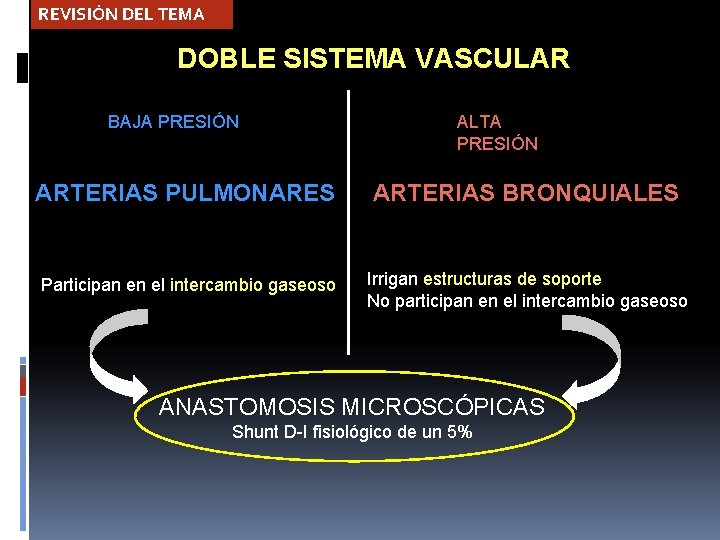 REVISIÓN DEL TEMA

DOBLE SISTEMA VASCULAR

BAJA PRESIÓN

ARTERIAS PULMONARES

Participan en el intercambio gaseoso

ALTA PRESIÓN

ARTERIAS BRONQUIALES

Irrigan estructuras de soporte
No participan en el intercambio gaseoso

ANASTOMOSIS MICROSCÓPICAS
Shunt D-I fisiológico de un 5%